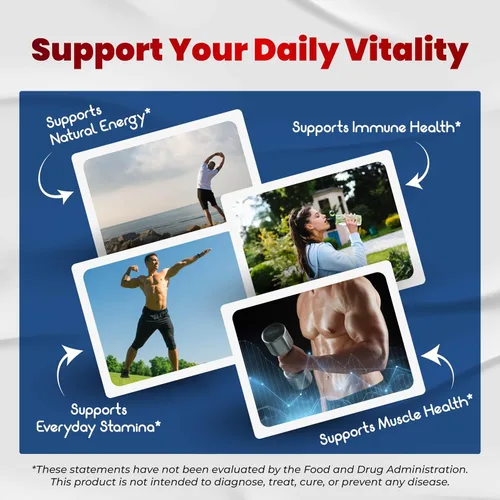 Support Your Daily Vitality

Supports Natural Energy*

Supports Immune Health*

Supports Everyday Stamina*

Supports Muscle Health*

*These statements have not been evaluated by the Food and Drug Administration. This product is not intended to diagnose, treat, cure, or prevent any disease.